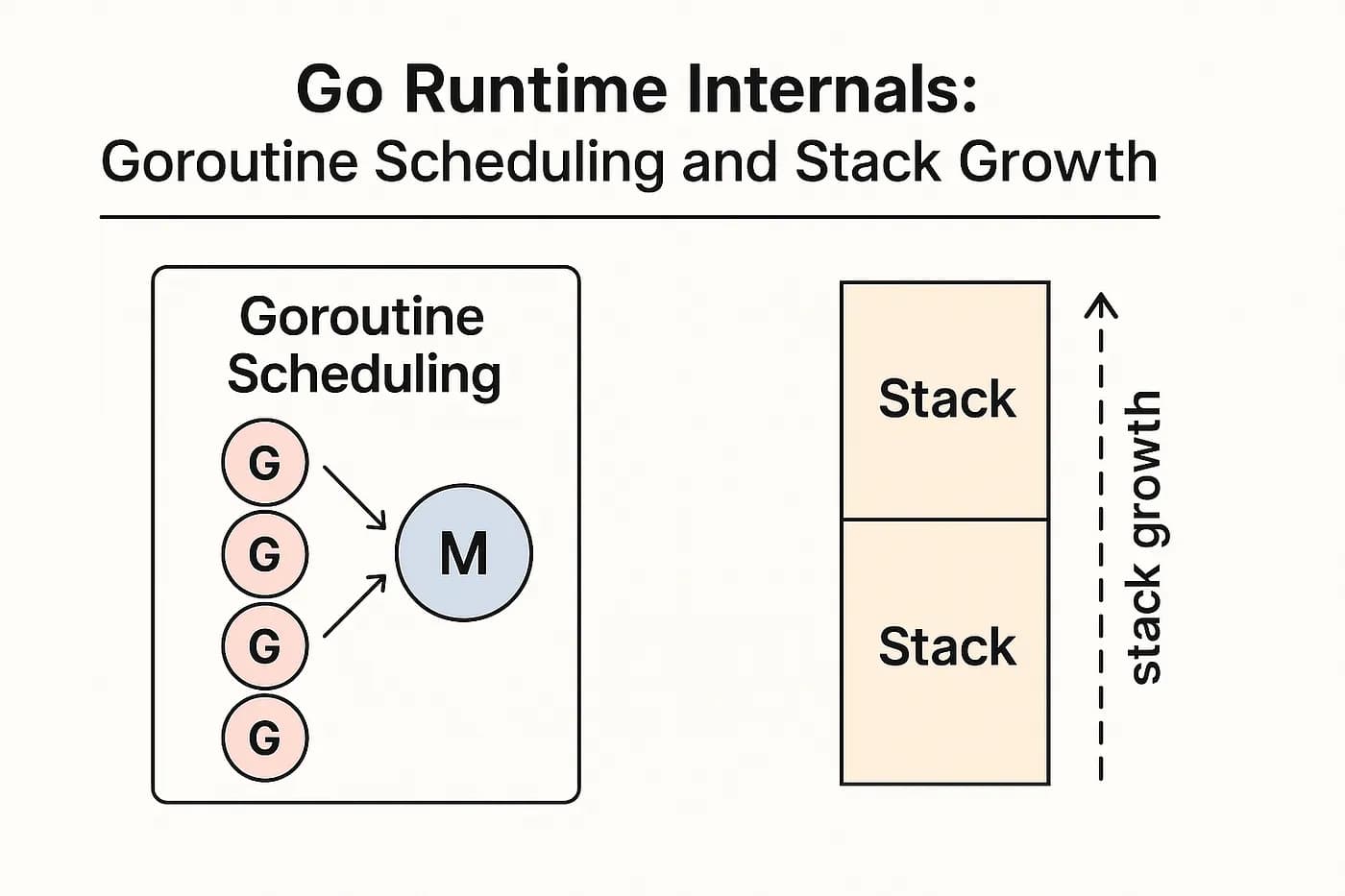 Go Runtime Internals:
Goroutine Scheduling and Stack Growth

Goroutine Scheduling

G
G
G
G
M

Stack
Stack
stack growth